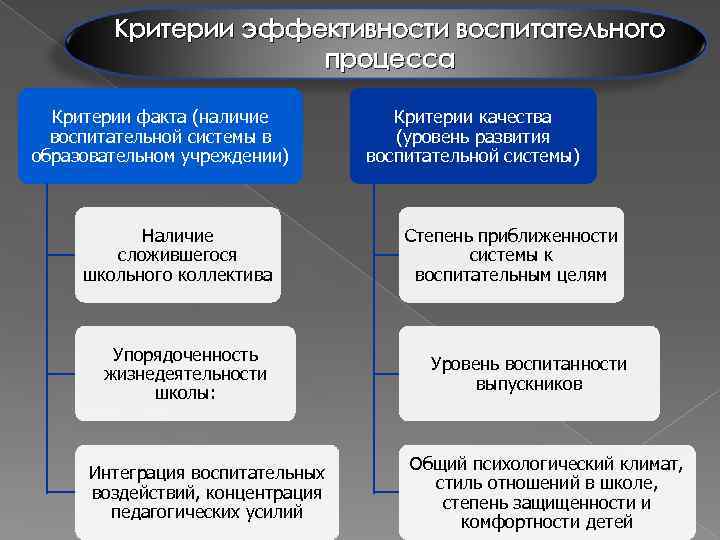 Критерии эффективности воспитательного процесса

Критерии факта (наличие воспитательной системы в образовательном учреждении)

Наличие сложившегося школьного коллектива

Упорядоченность жизнедеятельности школы:

Интеграция воспитательных воздействий, концентрация педагогических усилий

Критерии качества (уровень развития воспитательной системы)

Степень приближенности системы к воспитательным целям

Уровень воспитанности выпускников

Общий психологический климат, стиль отношений в школе, степень защищенности и комфортности детей